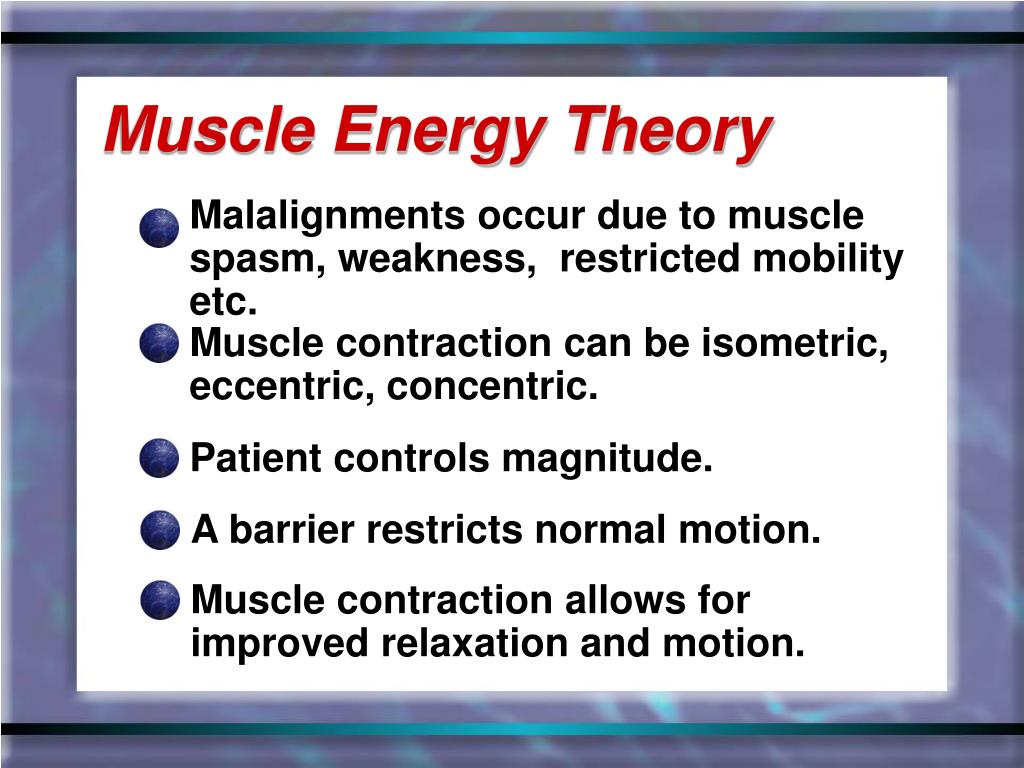 Muscle Energy Theory

Malalignments occur due to muscle spasm, weakness, restricted mobility etc.

Muscle contraction can be isometric, eccentric, concentric.

Patient controls magnitude.

A barrier restricts normal motion.

Muscle contraction allows for improved relaxation and motion.